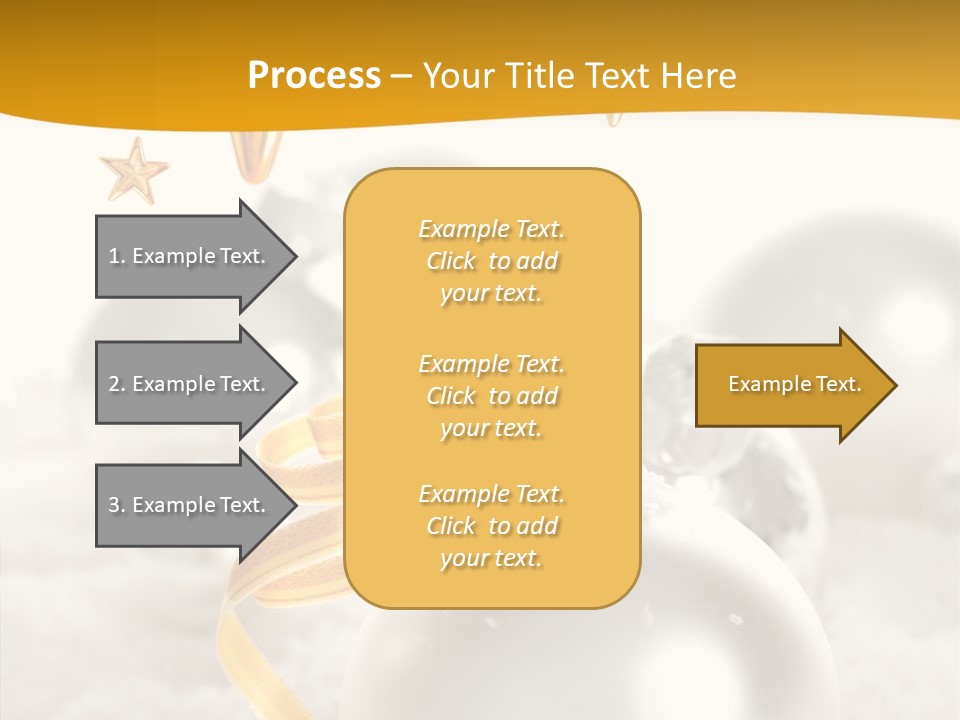 Process – Your Title Text Here

1. Example Text.

2. Example Text.

3. Example Text.

Example Text. Click to add your text.

Example Text. Click to add your text.

Example Text. Click to add your text.

Example Text.